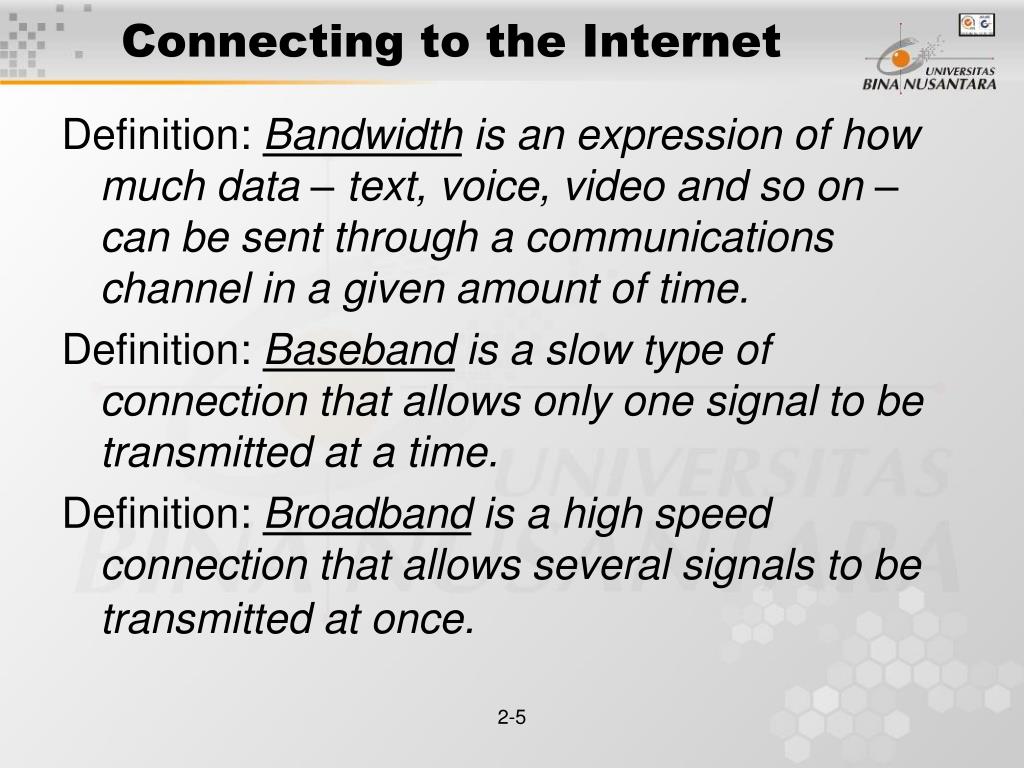 Connecting to the Internet

UNIVERSITAS BINA NUSANTARA

Definition: Bandwidth is an expression of how much data – text, voice, video and so on – can be sent through a communications channel in a given amount of time.

Definition: Baseband is a slow type of connection that allows only one signal to be transmitted at a time.

Definition: Broadband is a high speed connection that allows several signals to be transmitted at once.

2-5